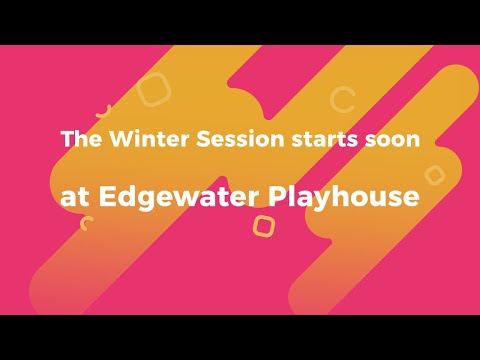 The Winter Session starts soon

at Edgewater Playhouse